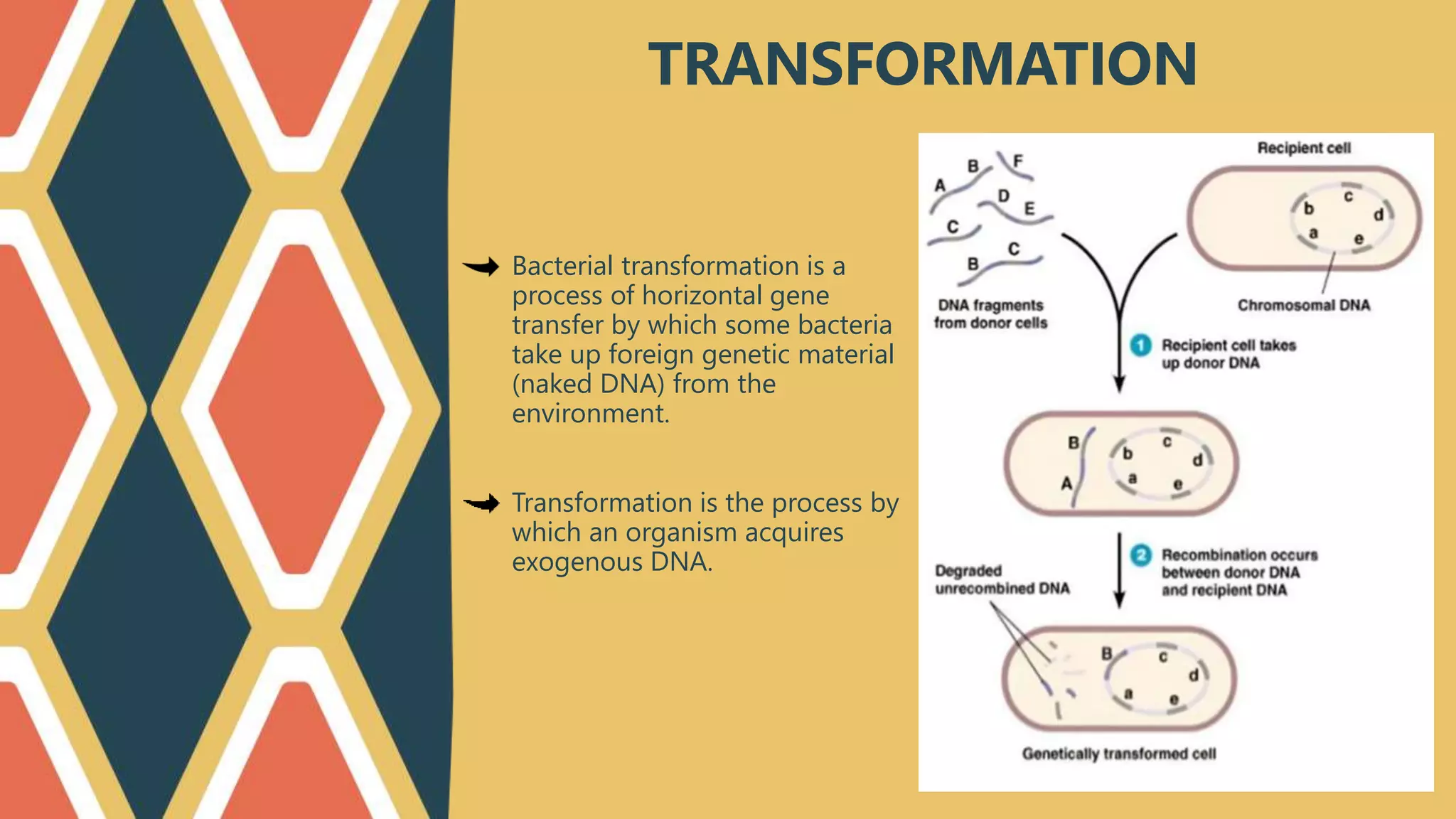 TRANSFORMATION

Bacterial transformation is a process of horizontal gene transfer by which some bacteria take up foreign genetic material (naked DNA) from the environment.

Transformation is the process by which an organism acquires exogenous DNA.

A B F D E C C B

DNA fragments from donor cells

Recipient cell

b c d a e

Chromosomal DNA

1 Recipient cell takes up donor DNA

B A b c d a e

2 Recombination occurs between donor DNA and recipient DNA

Degraded unrecombined DNA

B c d a e

Genetically transformed cell